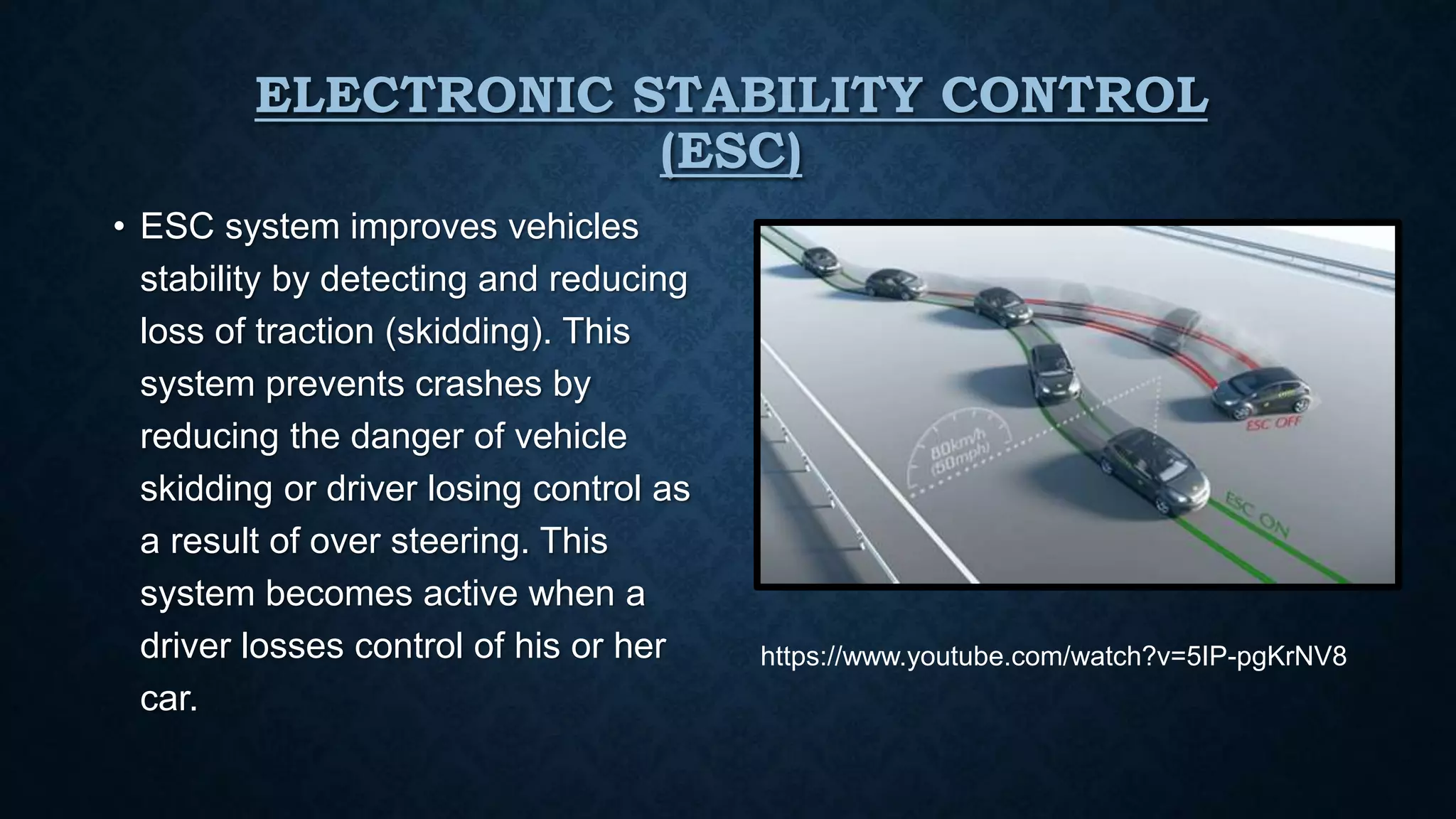 ELECTRONIC STABILITY CONTROL (ESC)

• ESC system improves vehicles stability by detecting and reducing loss of traction (skidding). This system prevents crashes by reducing the danger of vehicle skidding or driver losing control as a result of over steering. This system becomes active when a driver losses control of his or her car.

80km/h (50mph)

ESC OFF

ESC ON

https://www.youtube.com/watch?v=5IP-pgKrNV8